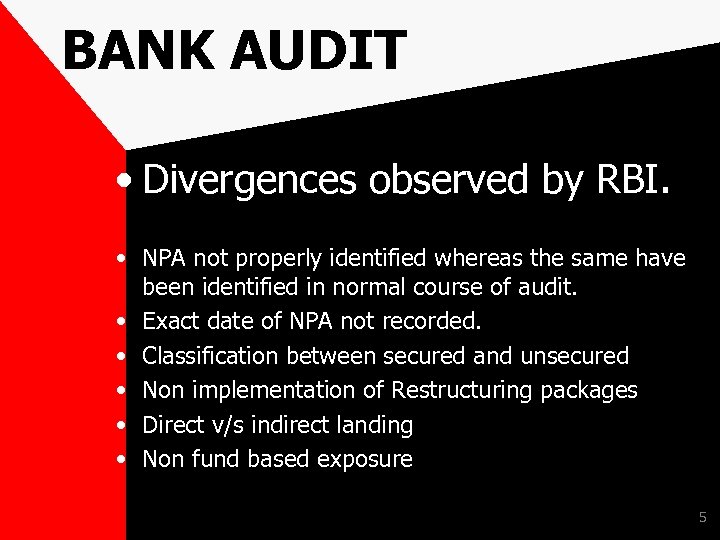 BANK AUDIT

• Divergences observed by RBI.

• NPA not properly identified whereas the same have been identified in normal course of audit.
• Exact date of NPA not recorded.
• Classification between secured and unsecured
• Non implementation of Restructuring packages
• Direct v/s indirect landing
• Non fund based exposure

5